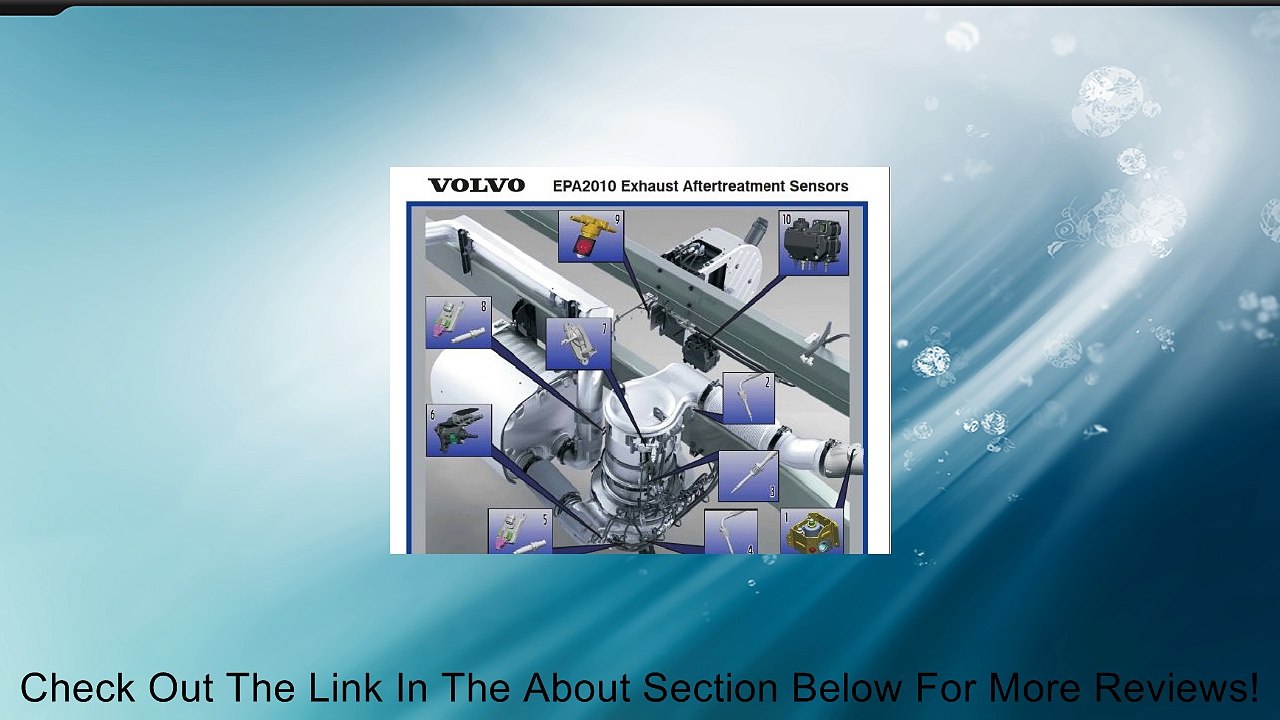 VOLVO EPA2010 Exhaust Aftertreatment Sensors

9
10
8
7
2
6
3
5
4
1

Check Out The Link In The About Section Below For More Reviews!